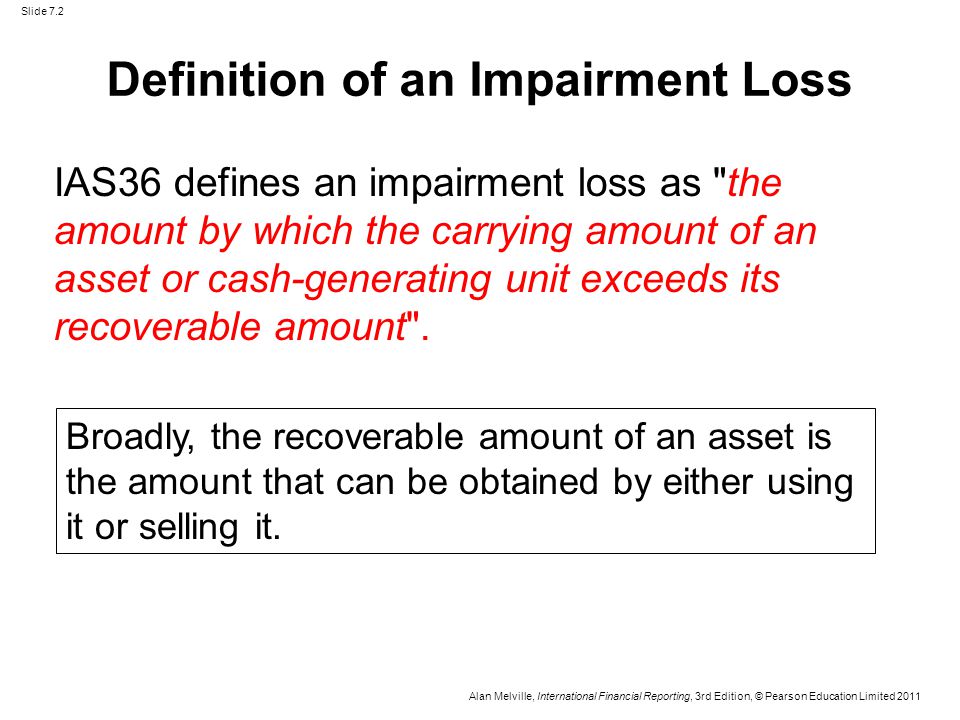 Slide 7.2

Definition of an Impairment Loss

IAS36 defines an impairment loss as "the amount by which the carrying amount of an asset or cash-generating unit exceeds its recoverable amount".

Broadly, the recoverable amount of an asset is the amount that can be obtained by either using it or selling it.

Alan Melville, International Financial Reporting, 3rd Edition, © Pearson Education Limited 2011